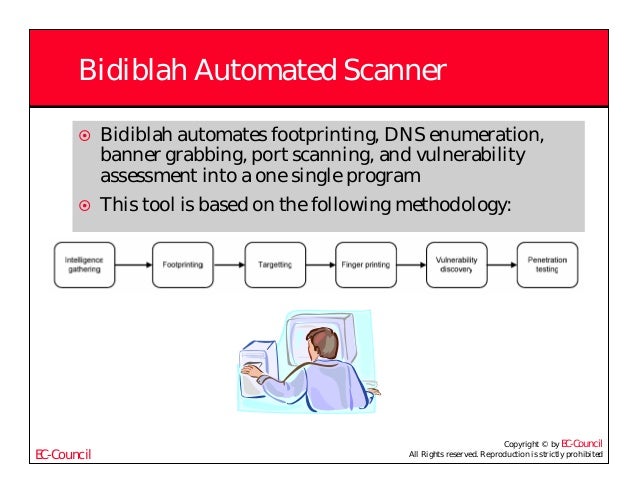 Bidiblah Automated Scanner

Bidiblah automates footprinting, DNS enumeration, banner grabbing, port scanning, and vulnerability assessment into a one single program

This tool is based on the following methodology:

Intelligence gathering

Footprinting

Targetting

Finger printing

Vulnerability discovery

Penetration testing

EC-Council

Copyright © by EC-Council
All Rights reserved. Reproduction is strictly prohibited